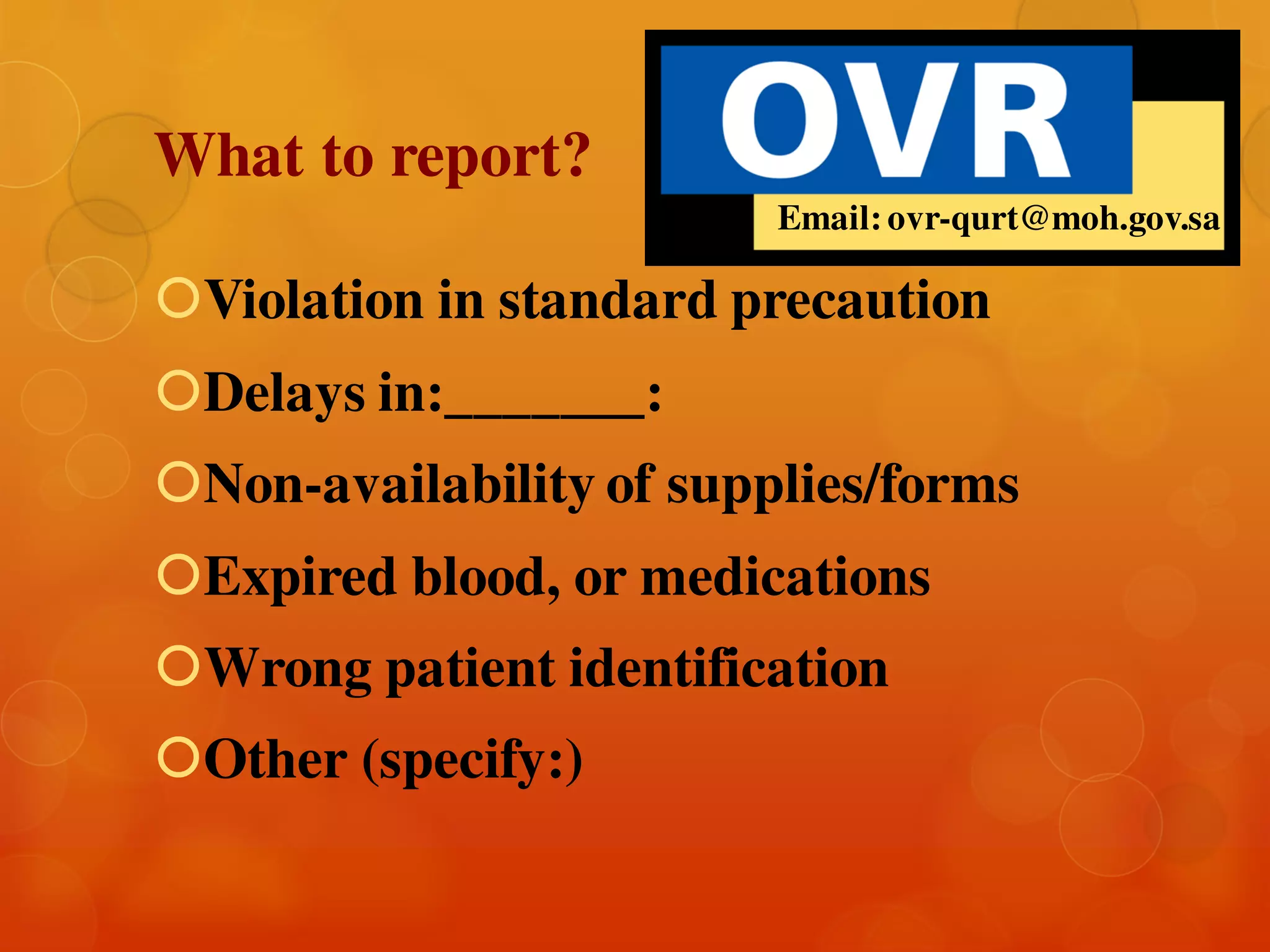 What to report?

OVR

Email: ovr-qurt@moh.gov.sa

Violation in standard precaution

Delays in:_______:

Non-availability of supplies/forms

Expired blood, or medications

Wrong patient identification

Other (specify:)